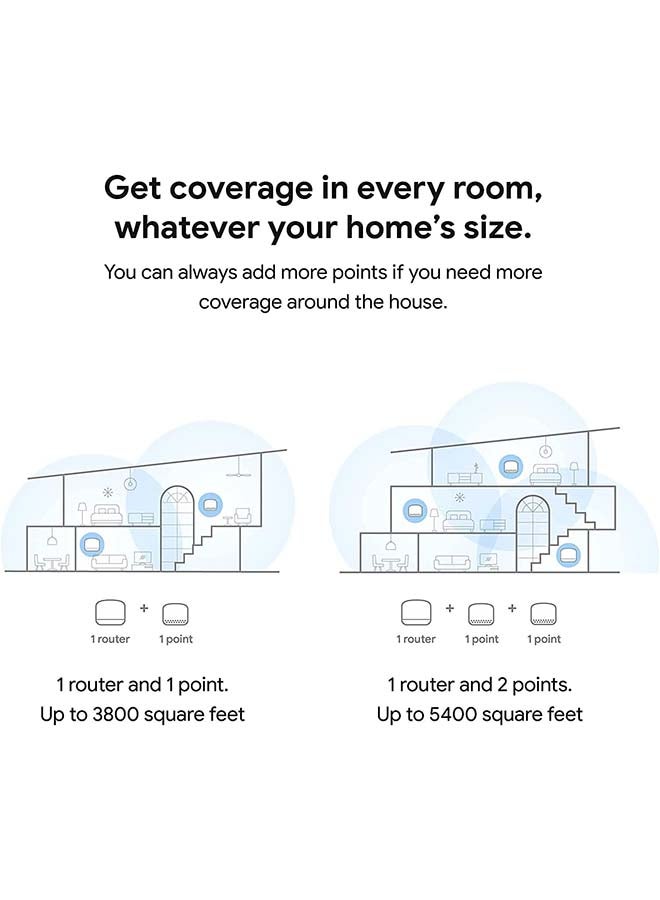 Get coverage in every room, whatever your home's size.

You can always add more points if you need more coverage around the house.

+
1 router
1 point

1 router and 1 point.
Up to 3800 square feet

+ +
1 router
1 point
1 point

1 router and 2 points.
Up to 5400 square feet